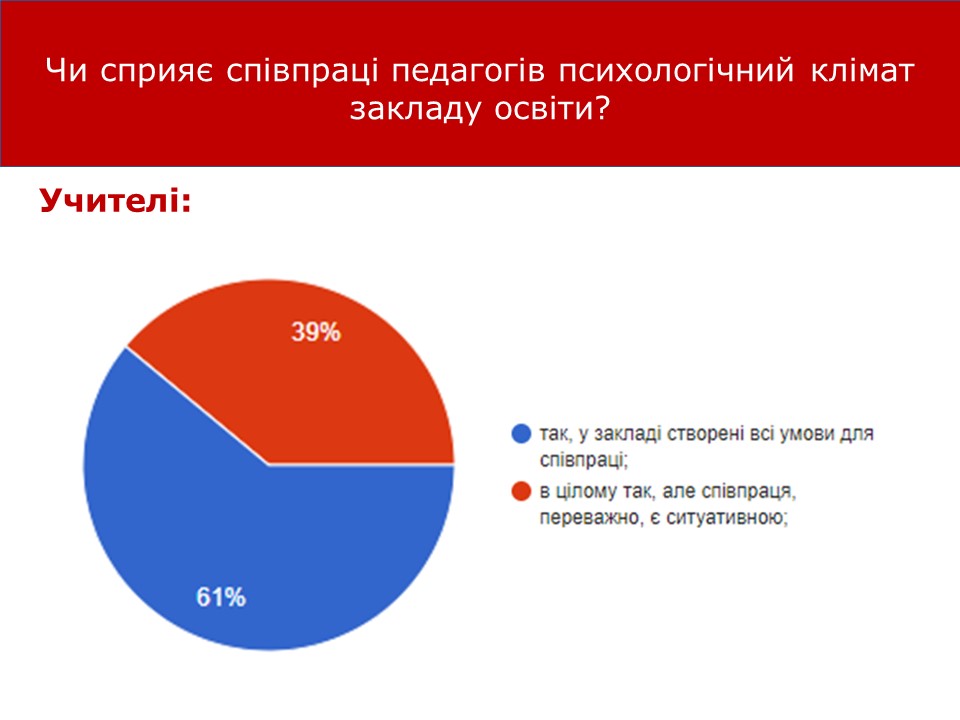 Чи сприяє співпраці педагогів психологічний клімат закладу освіти?

Учителі:

39%

61%

так, у закладі створені всі умови для співпраці;

в цілому так, але співпраця, переважно, є ситуативною;